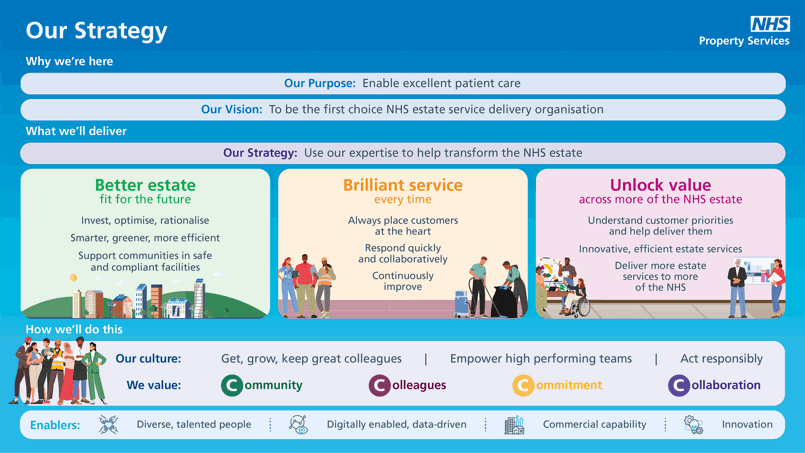 Our Strategy

NHS
Property Services

Why we're here

Our Purpose: Enable excellent patient care

Our Vision: To be the first choice NHS estate service delivery organisation

What we'll deliver

Our Strategy: Use our expertise to help transform the NHS estate

Better estate
fit for the future

Invest, optimise, rationalise

Smarter, greener, more efficient

Support communities in safe and compliant facilities

Brilliant service
every time

Always place customers at the heart

Respond quickly and collaboratively

Continuously improve

Unlock value
across more of the NHS estate

Understand customer priorities and help deliver them

Innovative, efficient estate services

Deliver more estate services to more of the NHS

How we'll do this

Our culture: Get, grow, keep great colleagues | Empower high performing teams | Act responsibly

We value: Community Colleagues Commitment Collaboration

Enablers: Diverse, talented people Digitally enabled, data-driven Commercial capability Innovation